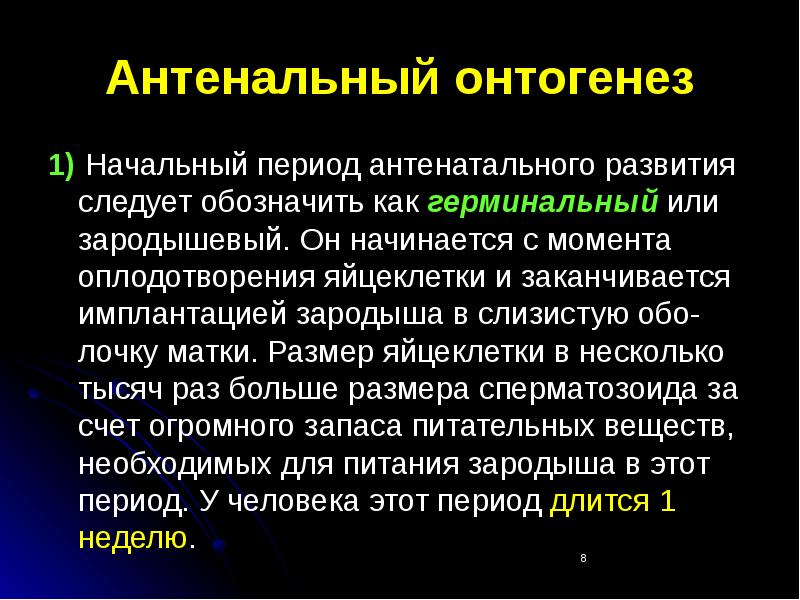 Антенальный онтогенез

1) Начальный период антенатального развития следует обозначить как герминальный или зародышевый. Он начинается с момента оплодотворения яйцеклетки и заканчивается имплантацией зародыша в слизистую оболочку матки. Размер яйцеклетки в несколько тысяч раз больше размера сперматозоида за счет огромного запаса питательных веществ, необходимых для питания зародыша в этот период. У человека этот период длится 1 неделю.

8